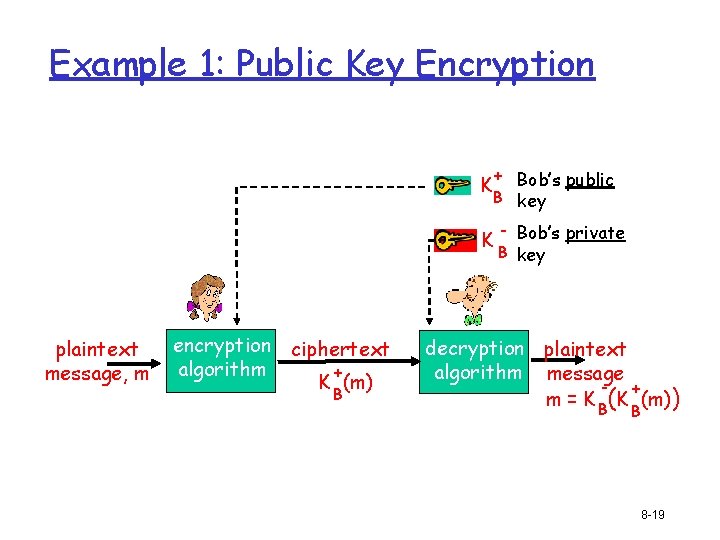 Example 1: Public Key Encryption

$K_B^+$ Bob's public key

$K_B^-$ Bob's private key

plaintext message, m

encryption algorithm

ciphertext $K_B^+(m)$

decryption algorithm

plaintext message $m = K_B^-(K_B^+(m))$

8-19